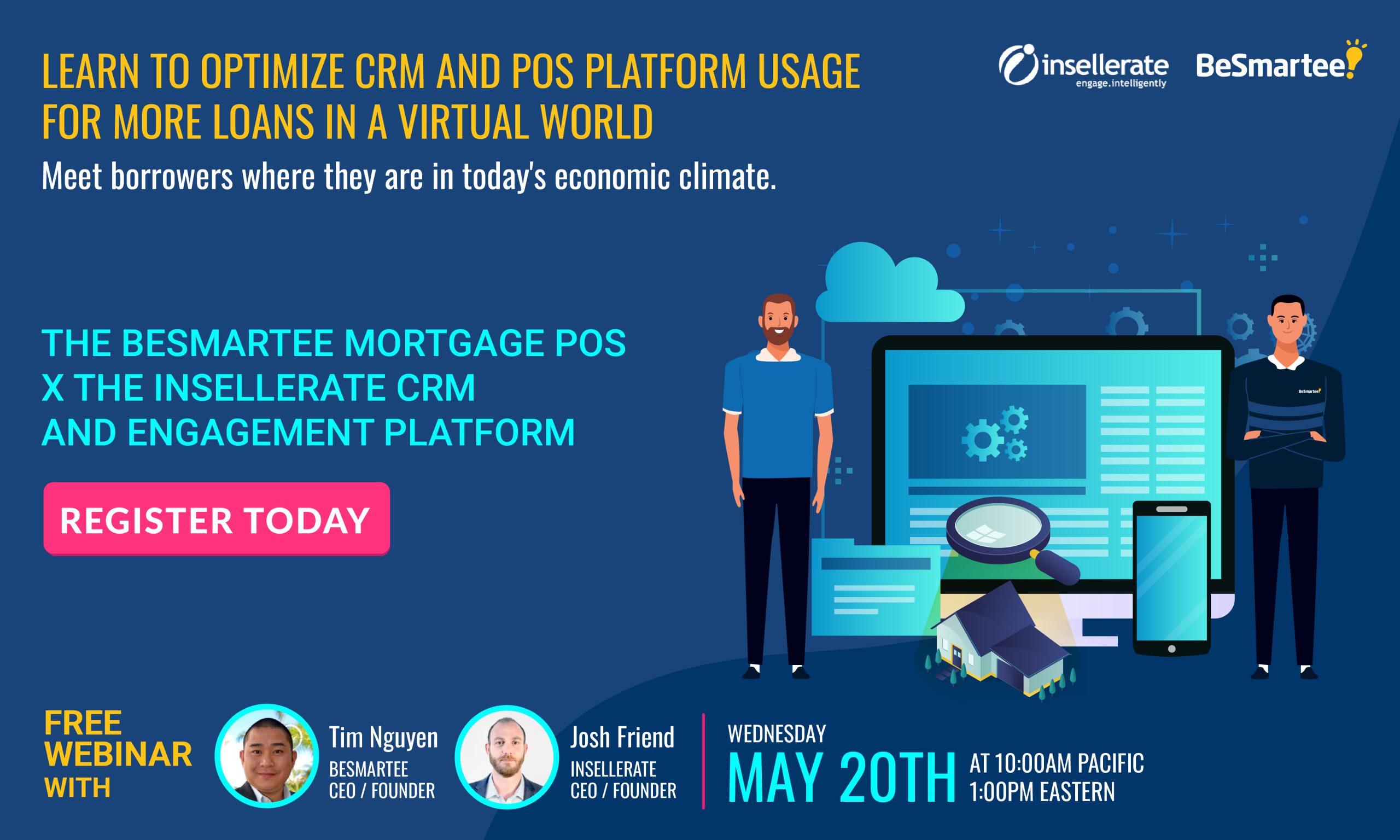 LEARN TO OPTIMIZE CRM AND POS PLATFORM USAGE FOR MORE LOANS IN A VIRTUAL WORLD

Meet borrowers where they are in today's economic climate.

insellerate
engage.intelligently

BeSmartee

THE BESMARTEE MORTGAGE POS X THE INSELLERATE CRM AND ENGAGEMENT PLATFORM

REGISTER TODAY

BeSmartee

FREE WEBINAR WITH

Tim Nguyen
BESMARTEE
CEO / FOUNDER

Josh Friend
INSELLERATE
CEO / FOUNDER

WEDNESDAY
MAY 20TH
AT 10:00AM PACIFIC
1:00PM EASTERN